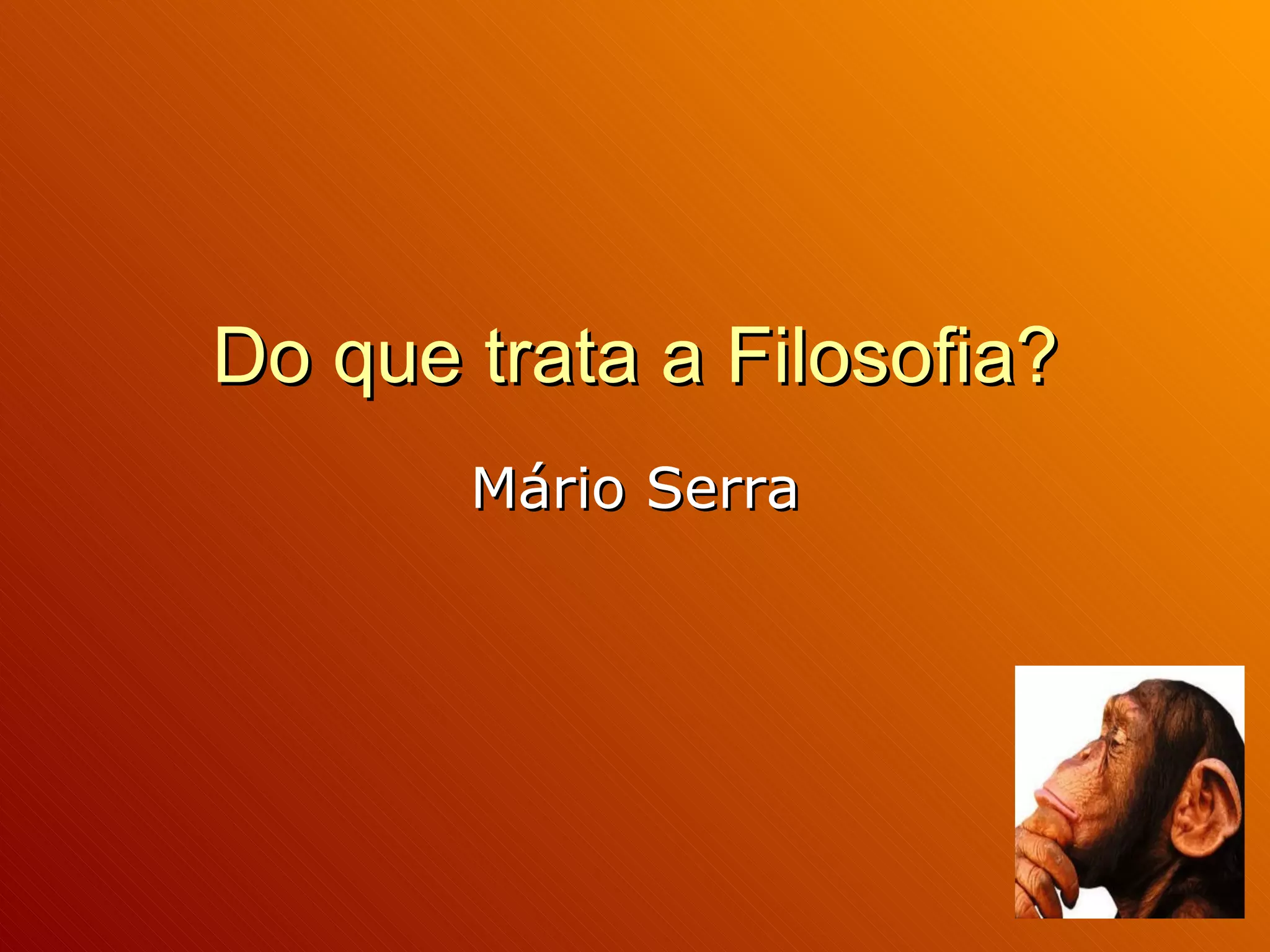 Do que trata a Filosofia?

Mário Serra